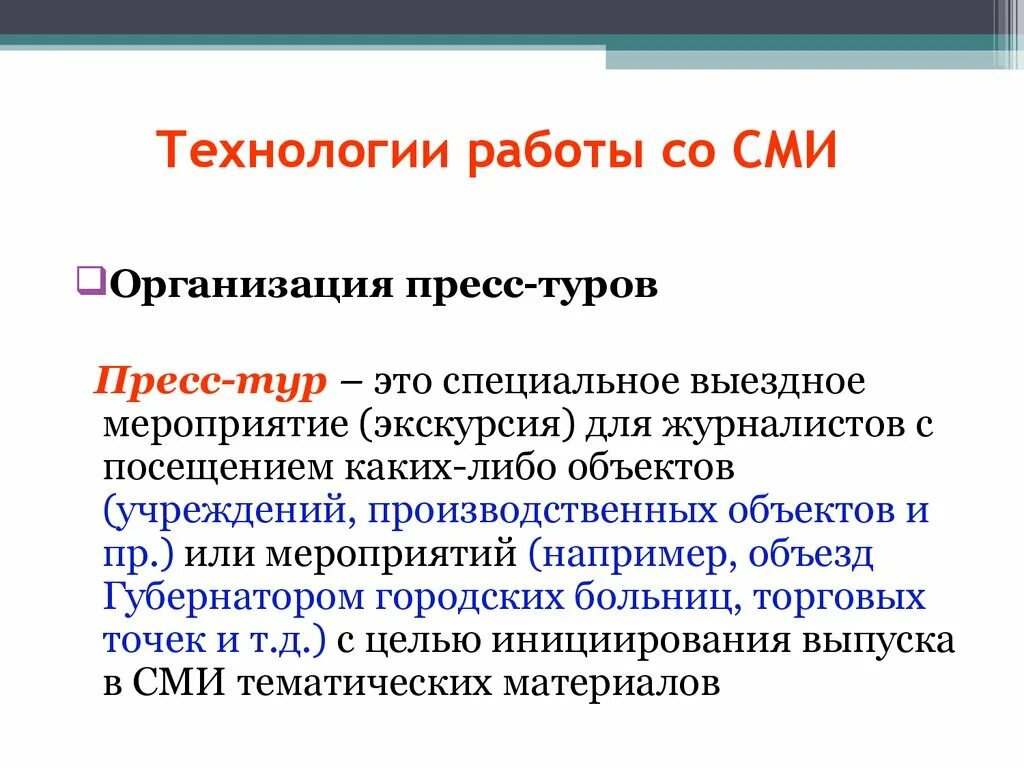 Технологии работы со СМИ

Организация пресс-туров

Пресс-тур – это специальное выездное мероприятие (экскурсия) для журналистов с посещением каких-либо объектов (учреждений, производственных объектов и пр.) или мероприятий (например, объезд Губернатором городских больниц, торговых точек и т.д.) с целью инициирования выпуска в СМИ тематических материалов